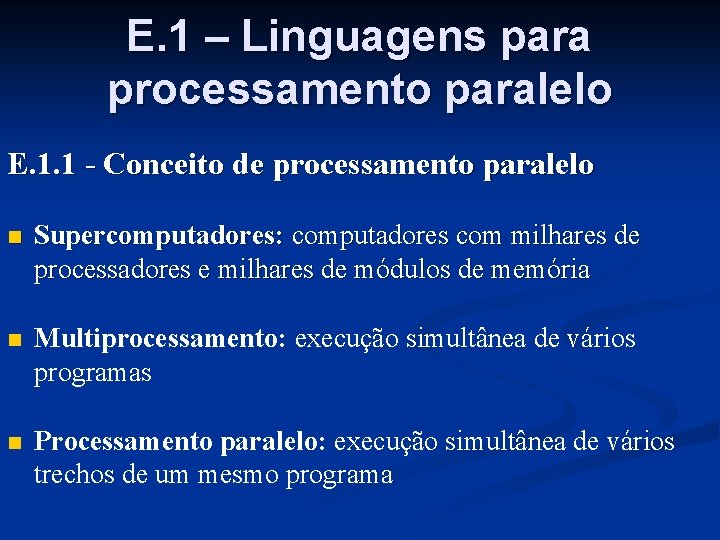 E.1 – Linguagens para processamento paralelo

E.1.1 - Conceito de processamento paralelo

Supercomputadores: computadores com milhares de processadores e milhares de módulos de memória

Multiprocessamento: execução simultânea de vários programas

Processamento paralelo: execução simultânea de vários trechos de um mesmo programa